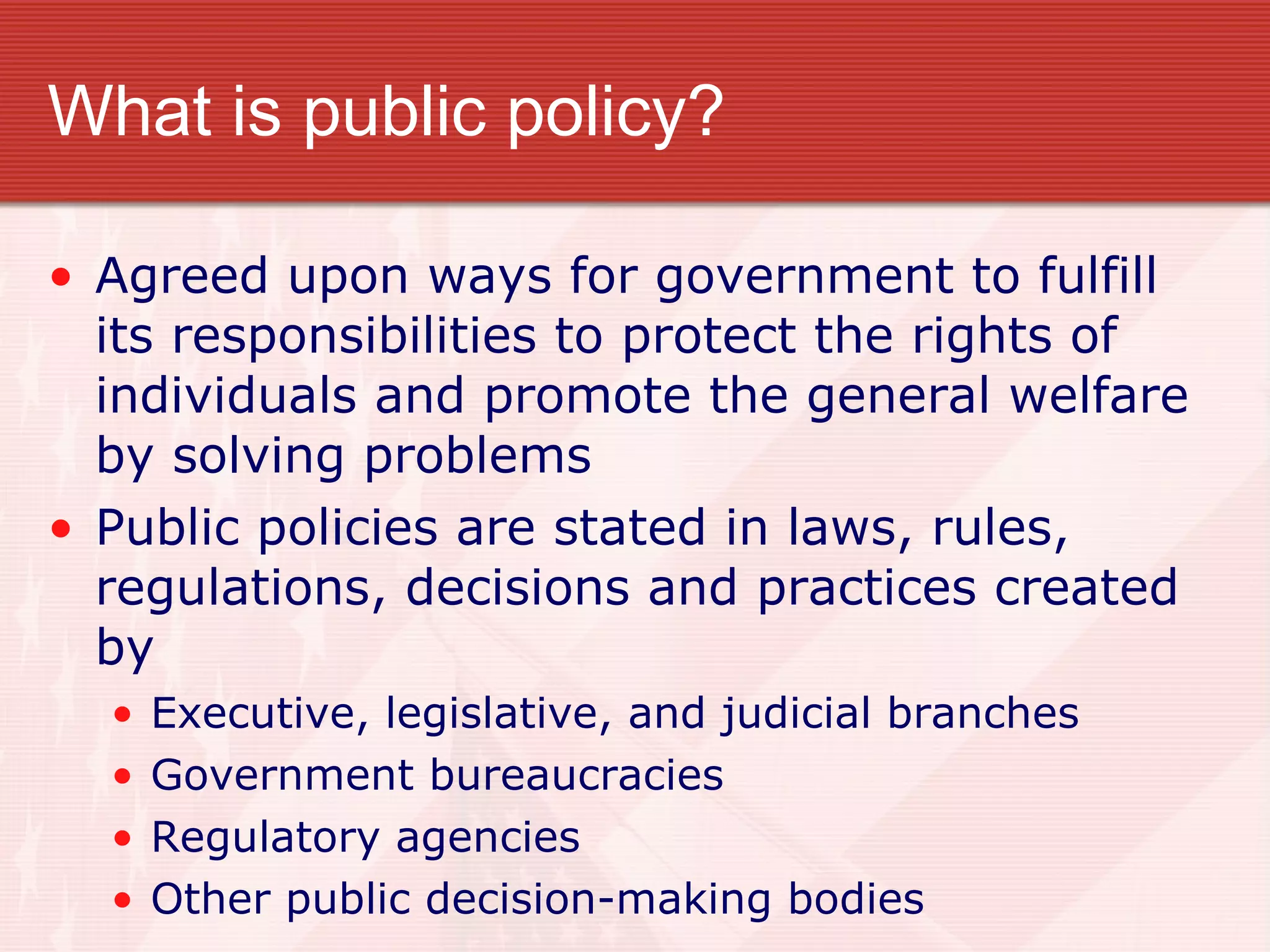 What is public policy?

• Agreed upon ways for government to fulfill its responsibilities to protect the rights of individuals and promote the general welfare by solving problems
• Public policies are stated in laws, rules, regulations, decisions and practices created by
  • Executive, legislative, and judicial branches
  • Government bureaucracies
  • Regulatory agencies
  • Other public decision-making bodies